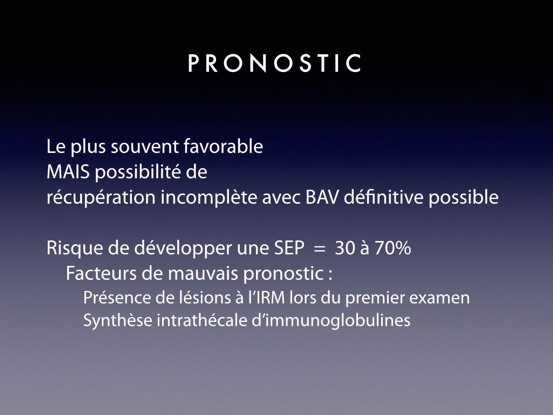 PRONOSTIC

Le plus souvent favorable
MAIS possibilité de
récupération incomplète avec BAV définitive possible

Risque de développer une SEP = 30 à 70%
Facteurs de mauvais pronostic :
Présence de lésions à l'IRM lors du premier examen
Synthèse intrathécale d'immunoglobulines